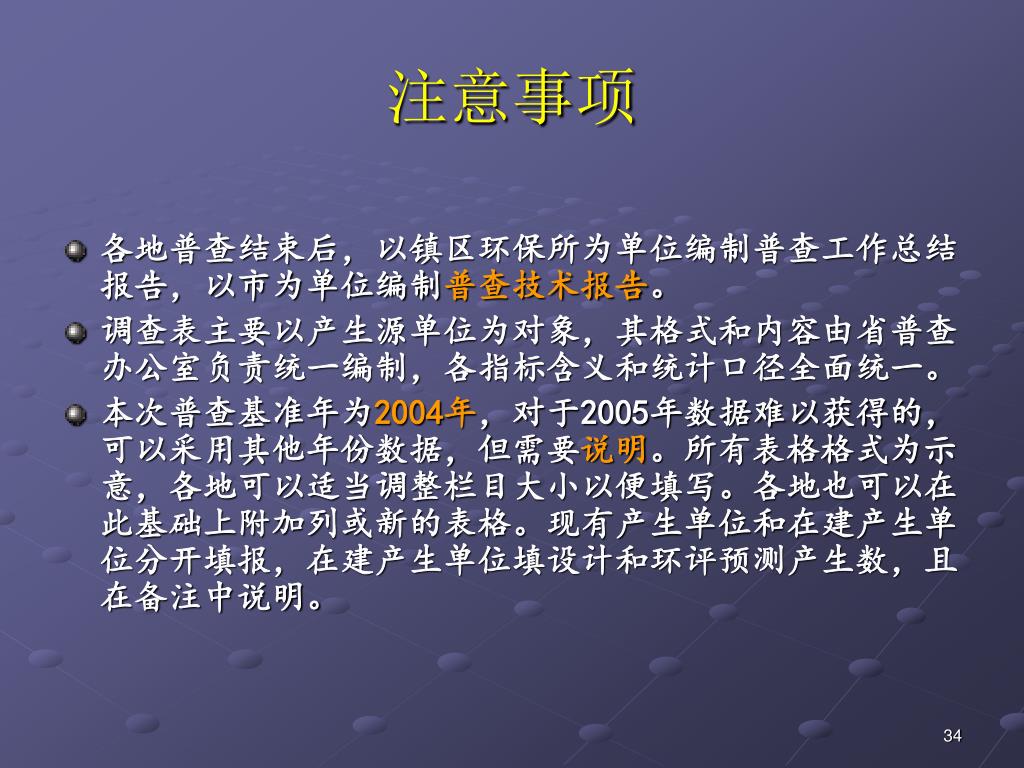 注意事项

各地普查结束后，以镇区环保所为单位编制普查工作总结报告，以市为单位编制普查技术报告。

调查表主要以产生源单位为对象，其格式和内容由省普查办公室负责统一编制，各指标含义和统计口径全面统一。

本次普查基准年为2004年，对于2005年数据难以获得的，可以采用其他年份数据，但需要说明。所有表格格式为示意，各地可以适当调整栏目大小以便填写。各地也可以在此基础上附加列或新的表格。现有产生单位和在建产生单位分开填报，在建产生单位填设计和环评预测产生数，且在备注中说明。

34